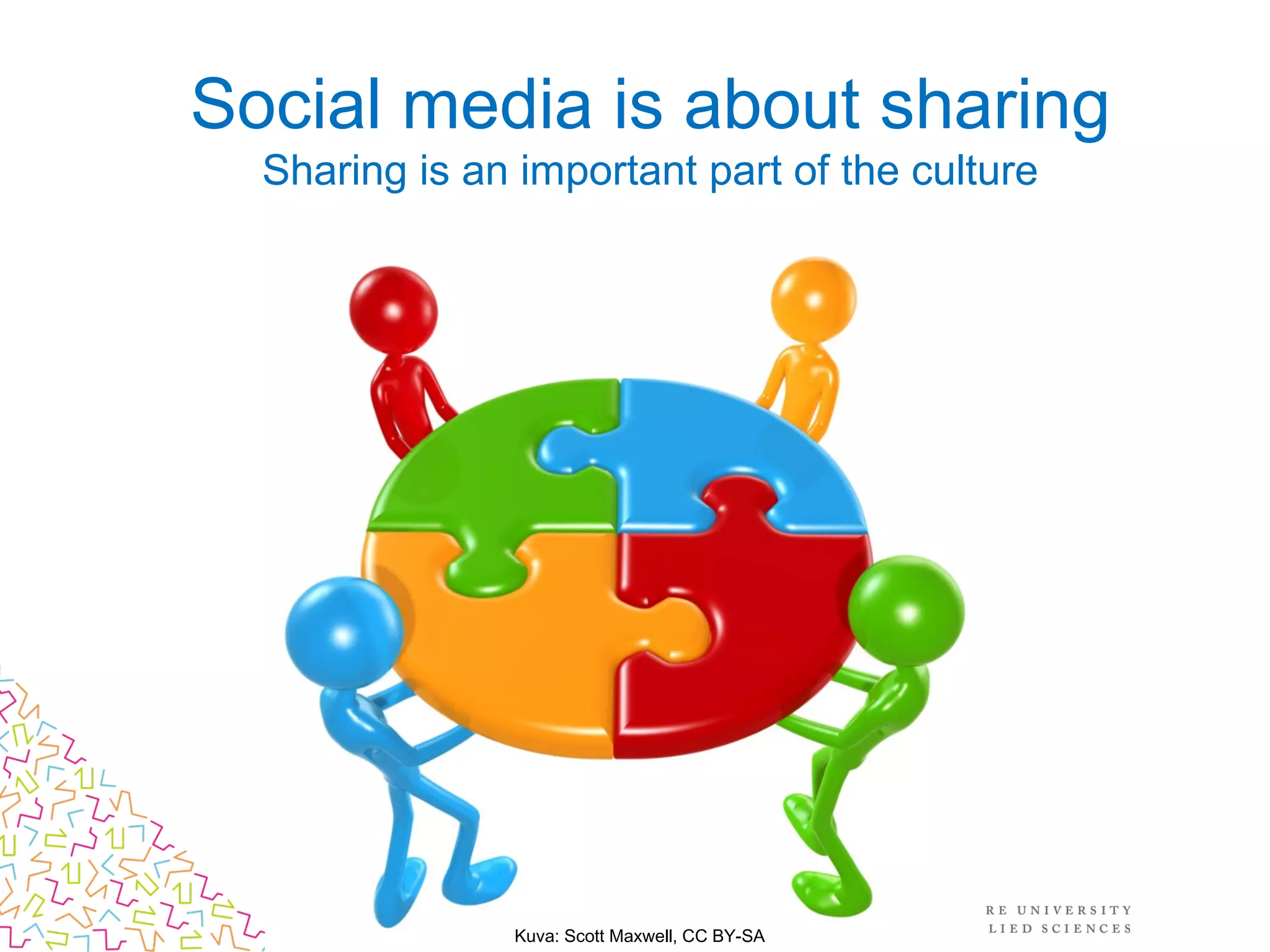 Social media is about sharing

Sharing is an important part of the culture

Kuva: Scott Maxwell, CC BY-SA

RE UNIVERSITY
LIED SCIENCES